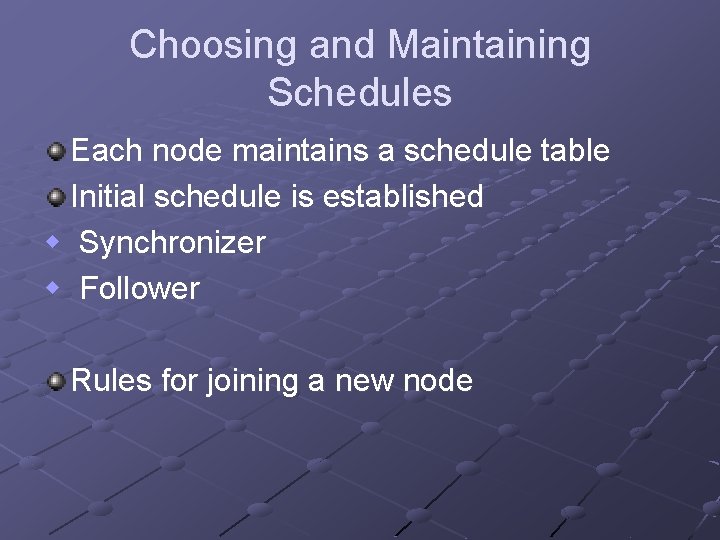 Choosing and Maintaining Schedules

Each node maintains a schedule table

Initial schedule is established

Synchronizer

Follower

Rules for joining a new node